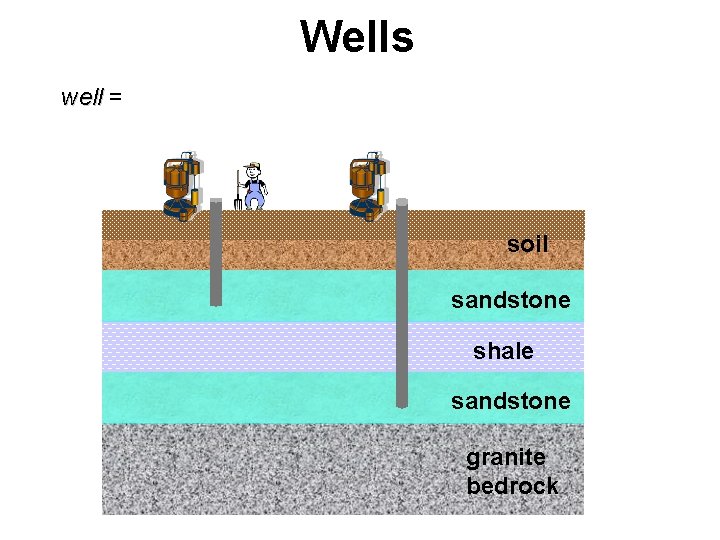 Wells

well =

soil

sandstone

shale

sandstone

granite bedrock